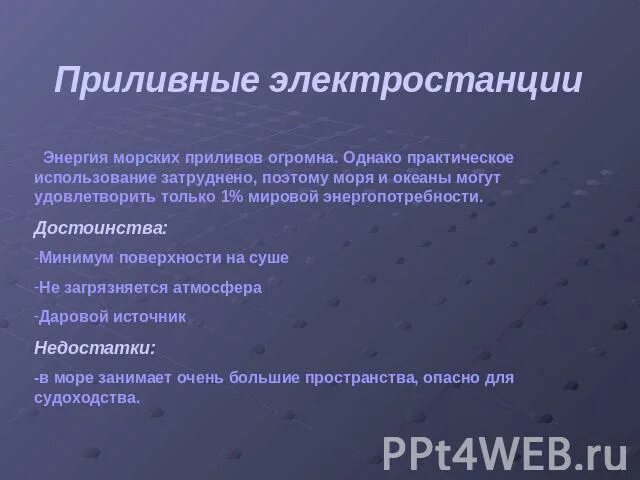 Приливные электростанции

Энергия морских приливов огромна. Однако практическое использование затруднено, поэтому моря и океаны могут удовлетворить только 1% мировой энергопотребности.

Достоинства:

-Минимум поверхности на суше

-Не загрязняется атмосфера

-Даровой источник

Недостатки:

-в море занимает очень большие пространства, опасно для судоходства.

PPt4WEB.ru